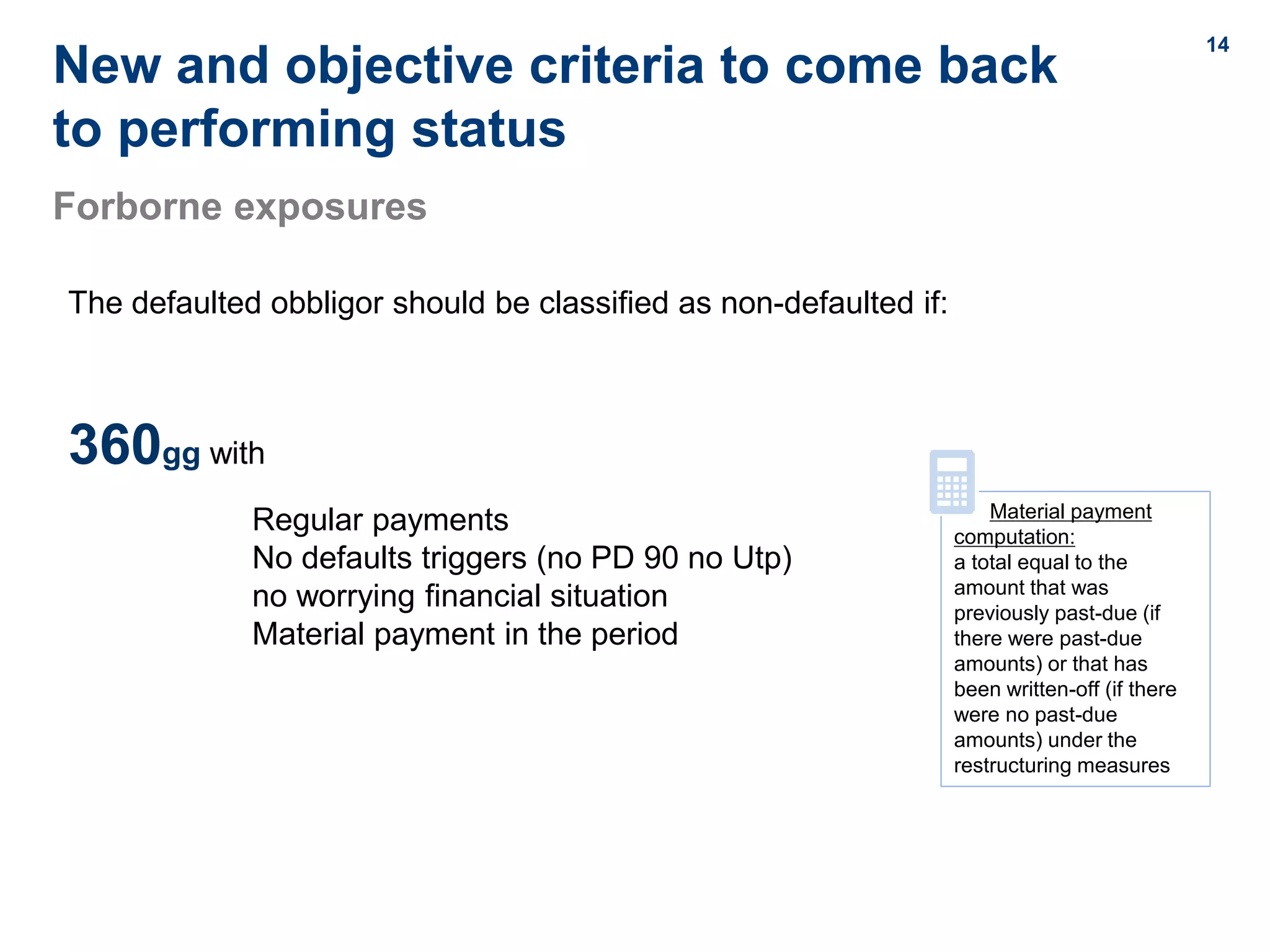 14

New and objective criteria to come back to performing status

Forborne exposures

The defaulted obbligor should be classified as non-defaulted if:

360gg with

Regular payments
No defaults triggers (no PD 90 no Utp)
no worrying financial situation
Material payment in the period

Material payment computation:
a total equal to the amount that was previously past-due (if there were past-due amounts) or that has been written-off (if there were no past-due amounts) under the restructuring measures